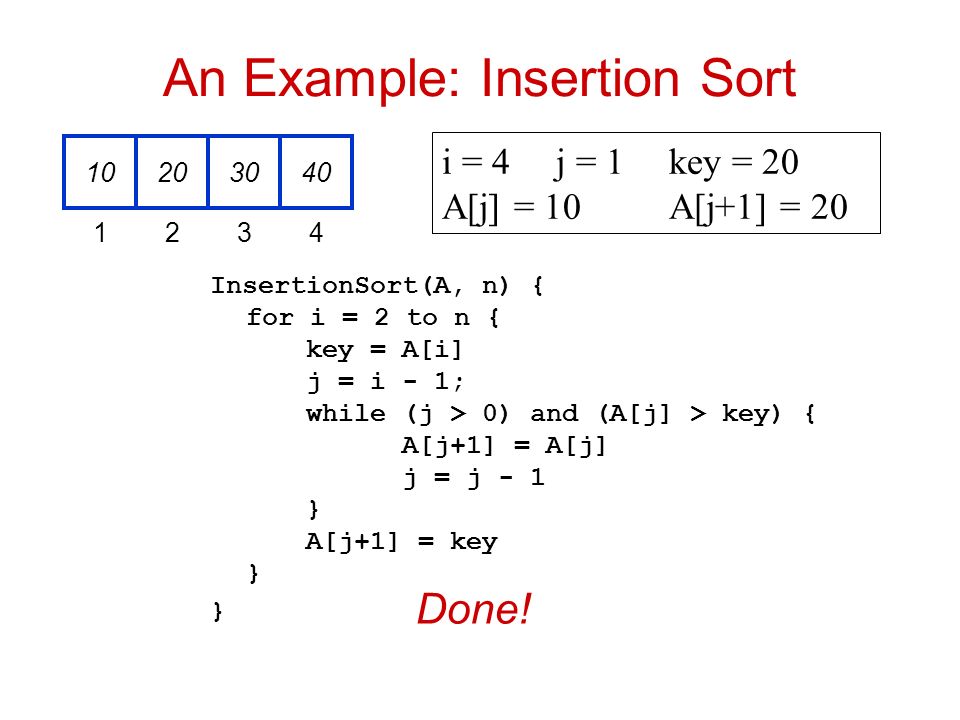 An Example: Insertion Sort

| 10 | 20 | 30 | 40 |
|---|---|---|---|
| 1 | 2 | 3 | 4 |

i = 4 j = 1 key = 20
A[j] = 10 A[j+1] = 20

InsertionSort(A, n) {
for i = 2 to n {
key = A[i]
j = i - 1;
while (j > 0) and (A[j] > key) {
A[j+1] = A[j]
j = j - 1
}
A[j+1] = key
}
}

Done!